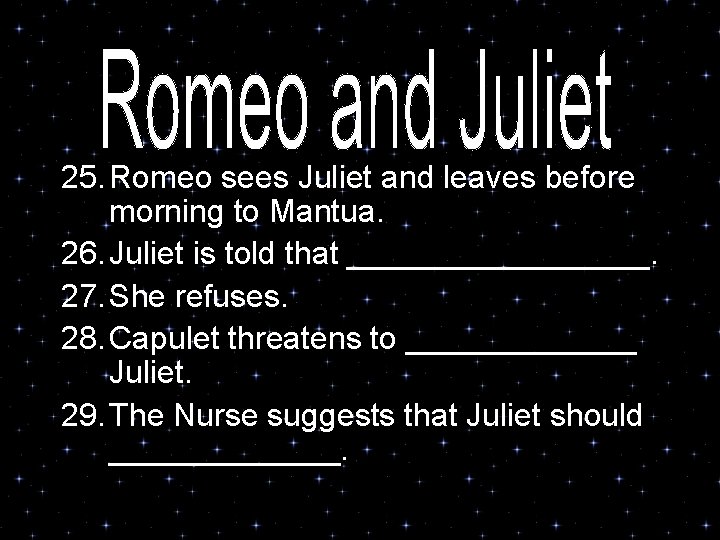 Romeo and Juliet

25. Romeo sees Juliet and leaves before morning to Mantua.

26. Juliet is told that ________________.

27. She refuses.

28. Capulet threatens to ____________ Juliet.

29. The Nurse suggests that Juliet should ____________.